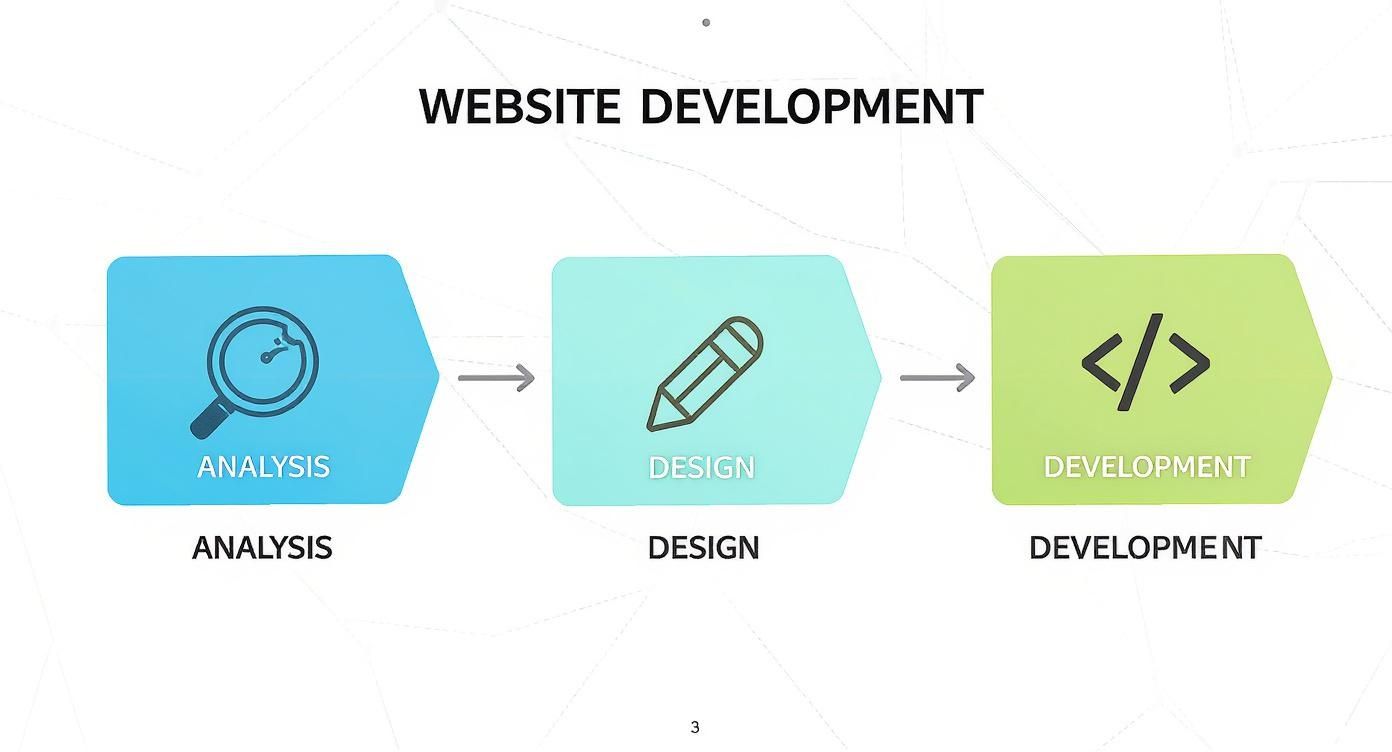 WEBSITE DEVELOPMENT

ANALYSIS

ANALYSIS

DESIGN

DESIGN

</>

DEVELOPMENT

DEVELOPMENT

3